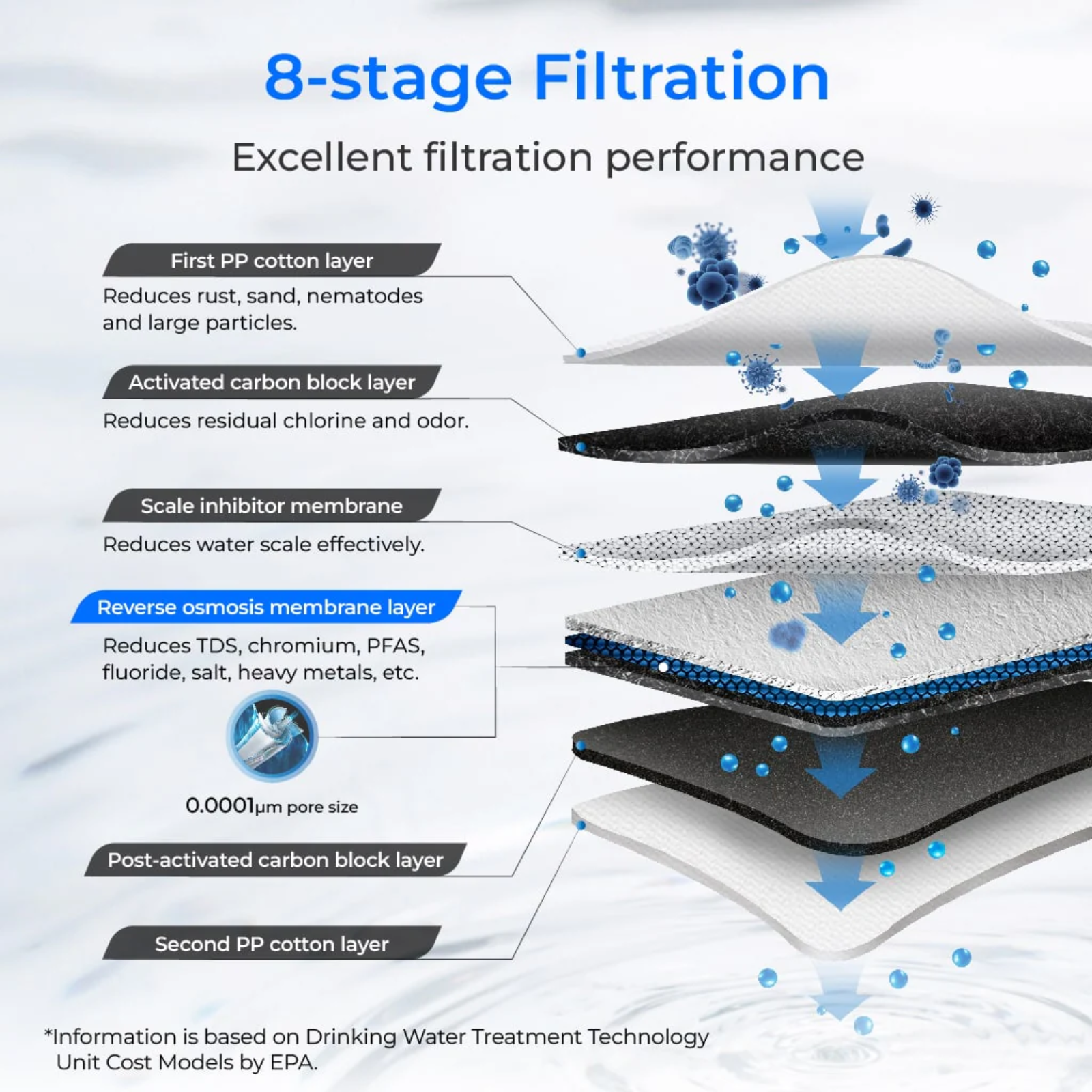 8-stage Filtration

Excellent filtration performance

First PP cotton layer

Reduces rust, sand, nematodes and large particles.

Activated carbon block layer

Reduces residual chlorine and odor.

Scale inhibitor membrane

Reduces water scale effectively.

Reverse osmosis membrane layer

Reduces TDS, chromium, PFAS, fluoride, salt, heavy metals, etc.

0.0001μm pore size

Post-activated carbon block layer

Second PP cotton layer

*Information is based on Drinking Water Treatment Technology Unit Cost Models by EPA.